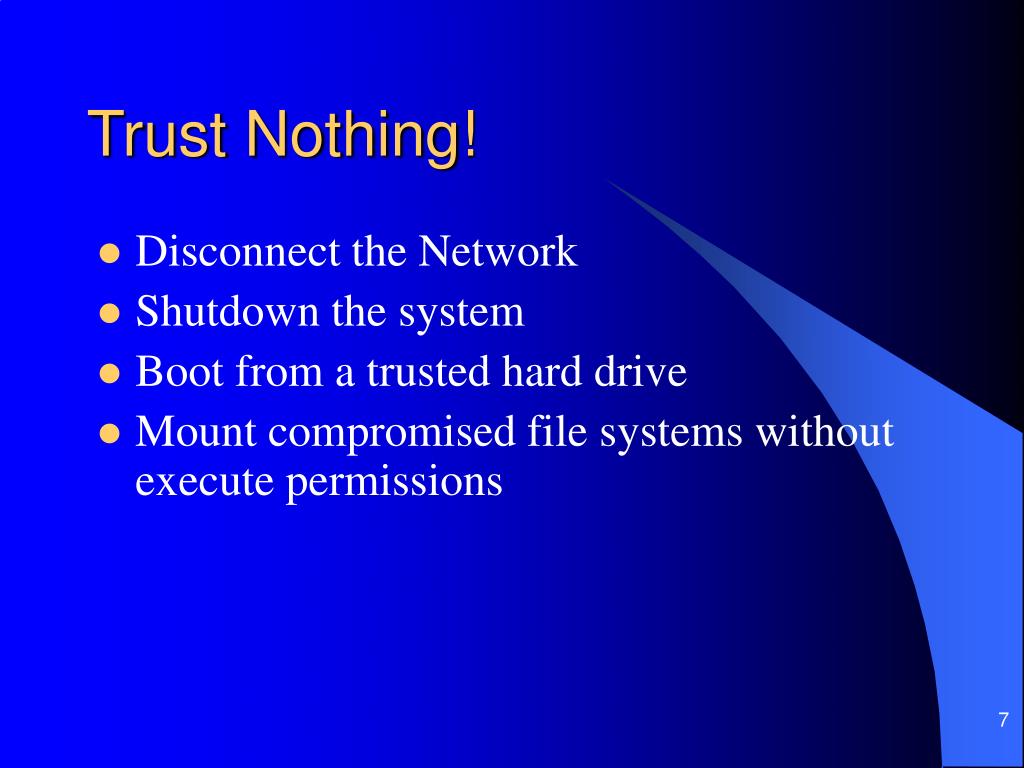 Trust Nothing!

- Disconnect the Network
- Shutdown the system
- Boot from a trusted hard drive
- Mount compromised file systems without execute permissions

7